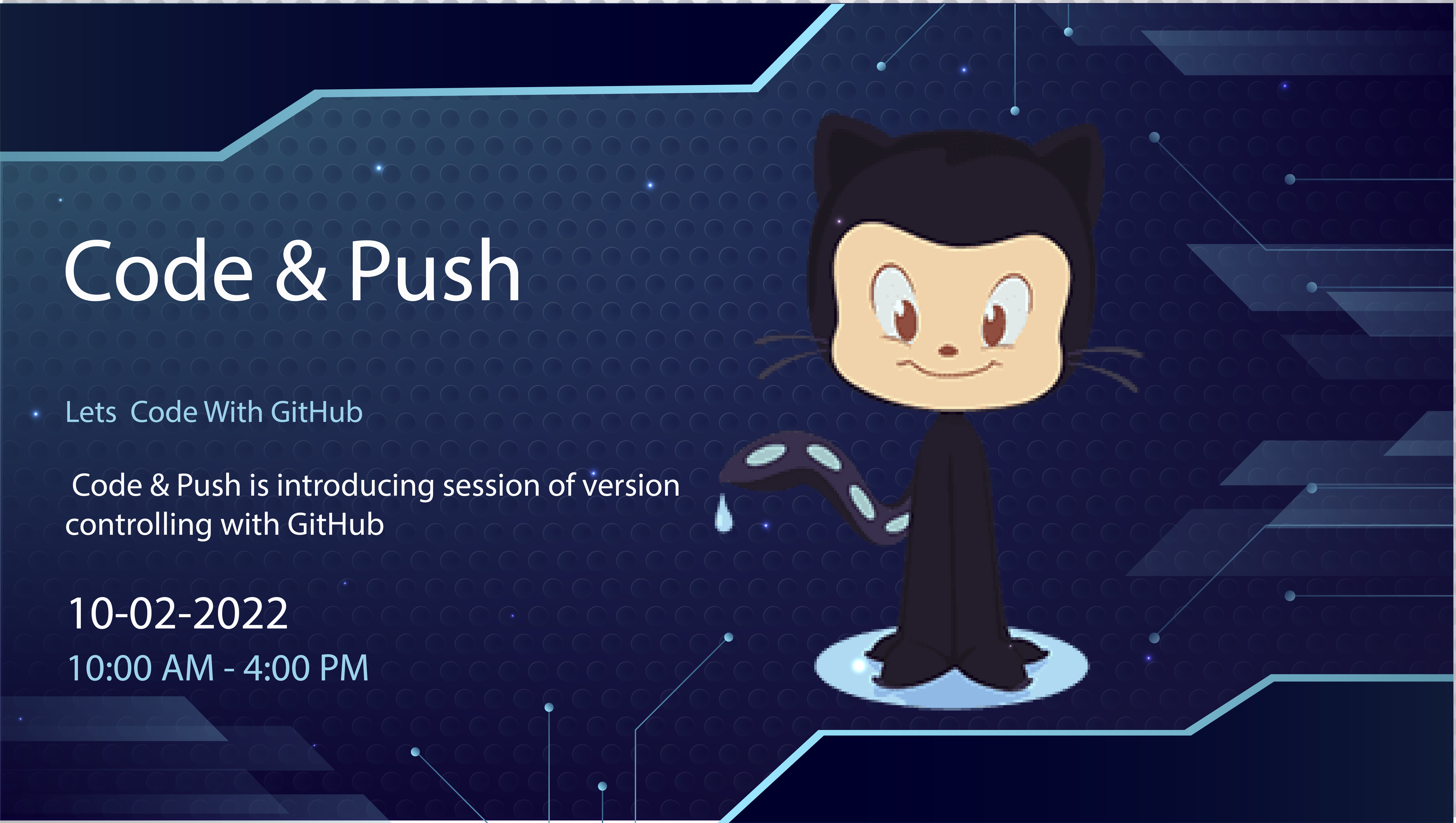 Code & Push

Lets Code With GitHub

Code & Push is introducing session of version controlling with GitHub

10-02-2022
10:00 AM - 4:00 PM